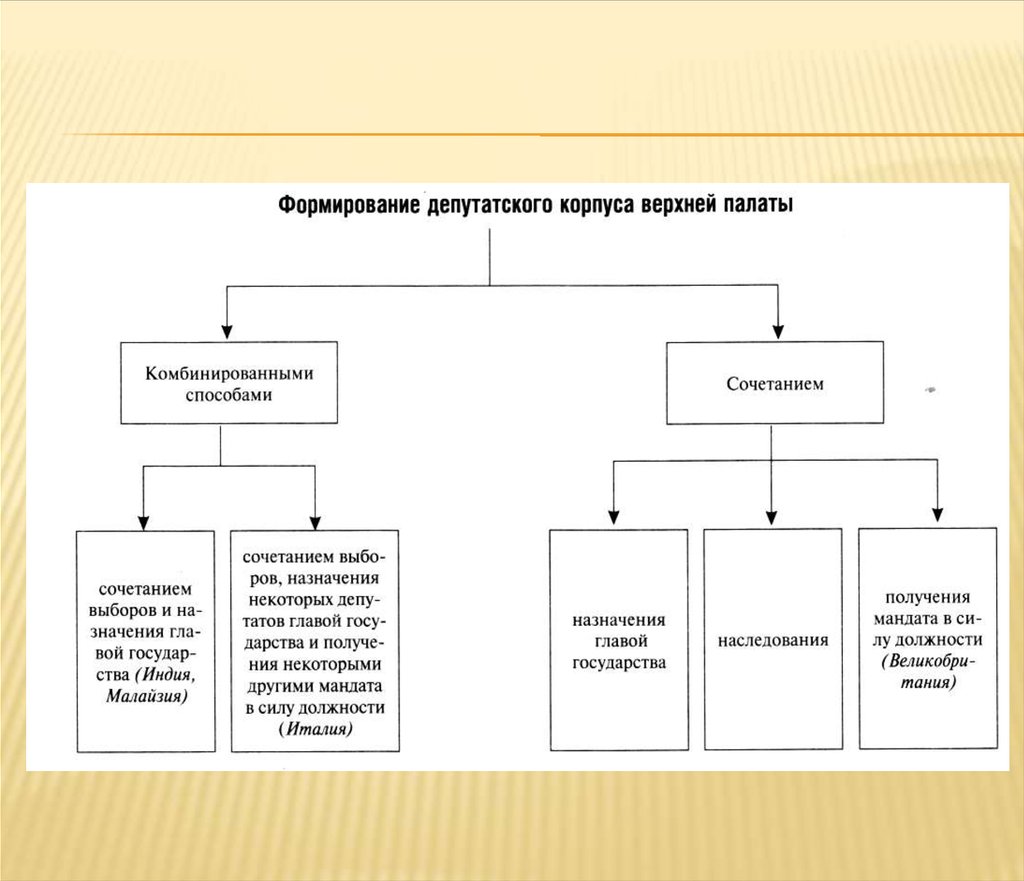 Формирование депутатского корпуса верхней палаты

Комбинированными способами

Сочетанием

сочетанием выборов и назначения главой государства (Индия, Малайзия)

сочетанием выборов, назначения некоторых депутатов главой государства и получения некоторыми другими мандата в силу должности (Италия)

назначения главой государства

наследования

получения мандата в силу должности (Великобритания)